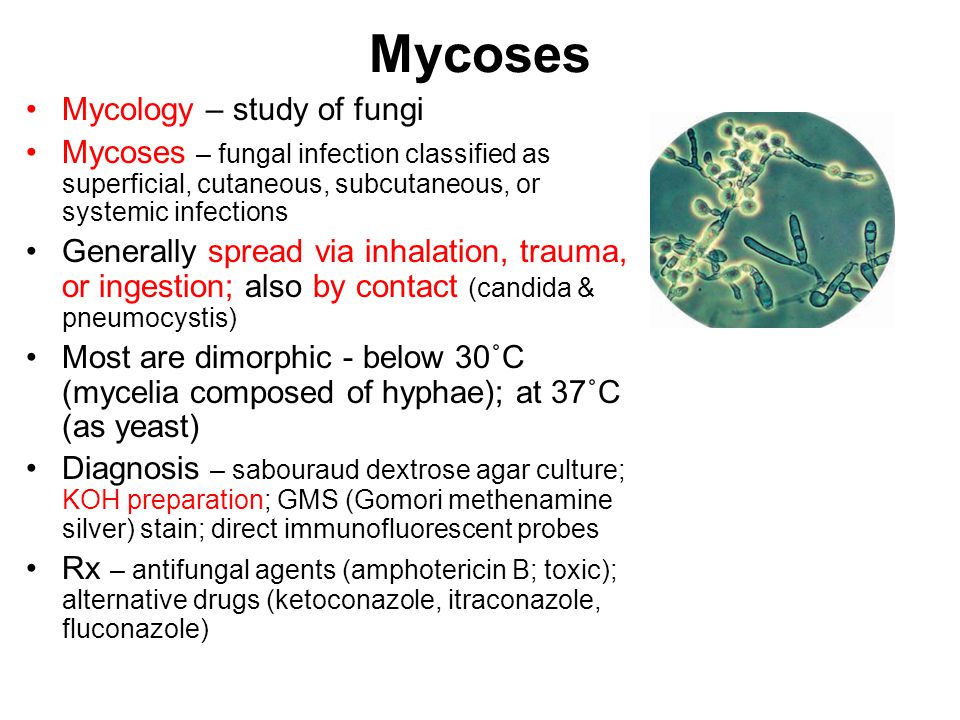 Mycoses

• Mycology – study of fungi
• Mycoses – fungal infection classified as superficial, cutaneous, subcutaneous, or systemic infections
• Generally spread via inhalation, trauma, or ingestion; also by contact (candida & pneumocystis)
• Most are dimorphic - below 30˚C (mycelia composed of hyphae); at 37˚C (as yeast)
• Diagnosis – sabouraud dextrose agar culture; KOH preparation; GMS (Gomori methenamine silver) stain; direct immunofluorescent probes
• Rx – antifungal agents (amphotericin B; toxic); alternative drugs (ketoconazole, itraconazole, fluconazole)